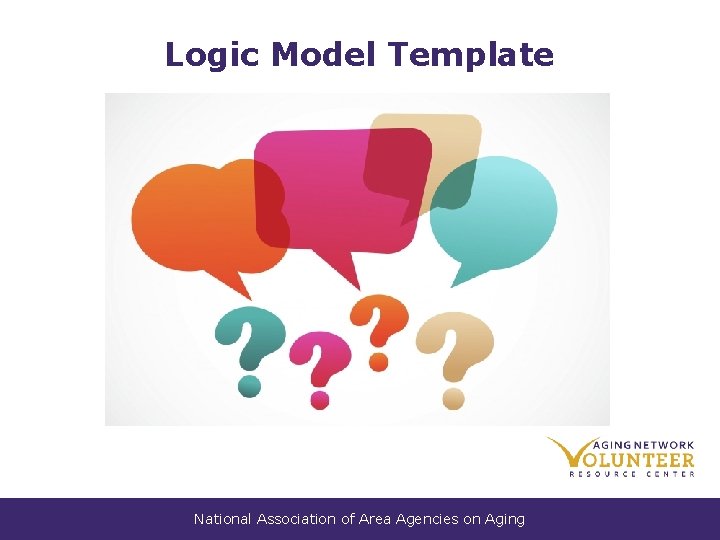 Logic Model Template

? ? ? ?

AGING NETWORK
VOLUNTEER
RESOURCE CENTER

National Association of Area Agencies on Aging